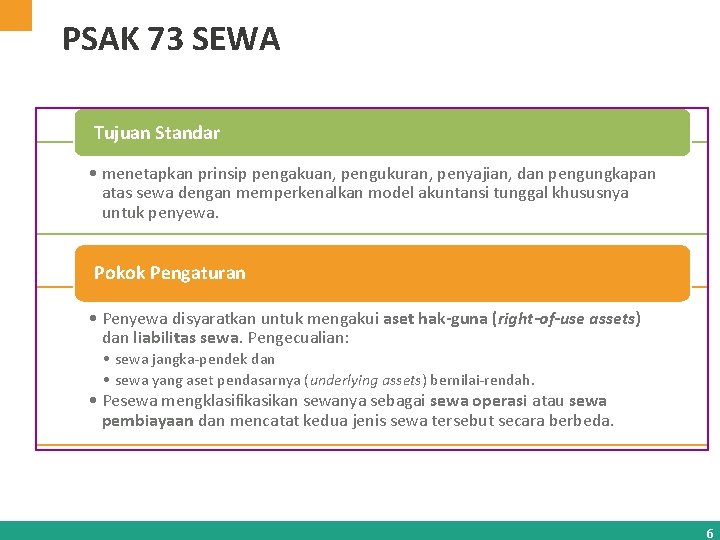 PSAK 73 SEWA

Tujuan Standar

• menetapkan prinsip pengakuan, pengukuran, penyajian, dan pengungkapan atas sewa dengan memperkenalkan model akuntansi tunggal khususnya untuk penyewa.

Pokok Pengaturan

• Penyewa disyaratkan untuk mengakui aset hak-guna (right-of-use assets) dan liabilitas sewa. Pengecualian:
  • sewa jangka-pendek dan
  • sewa yang aset pendasarnya (underlying assets) bernilai-rendah.
• Pesewa mengklasifikasikan sewanya sebagai sewa operasi atau sewa pembiayaan dan mencatat kedua jenis sewa tersebut secara berbeda.

6